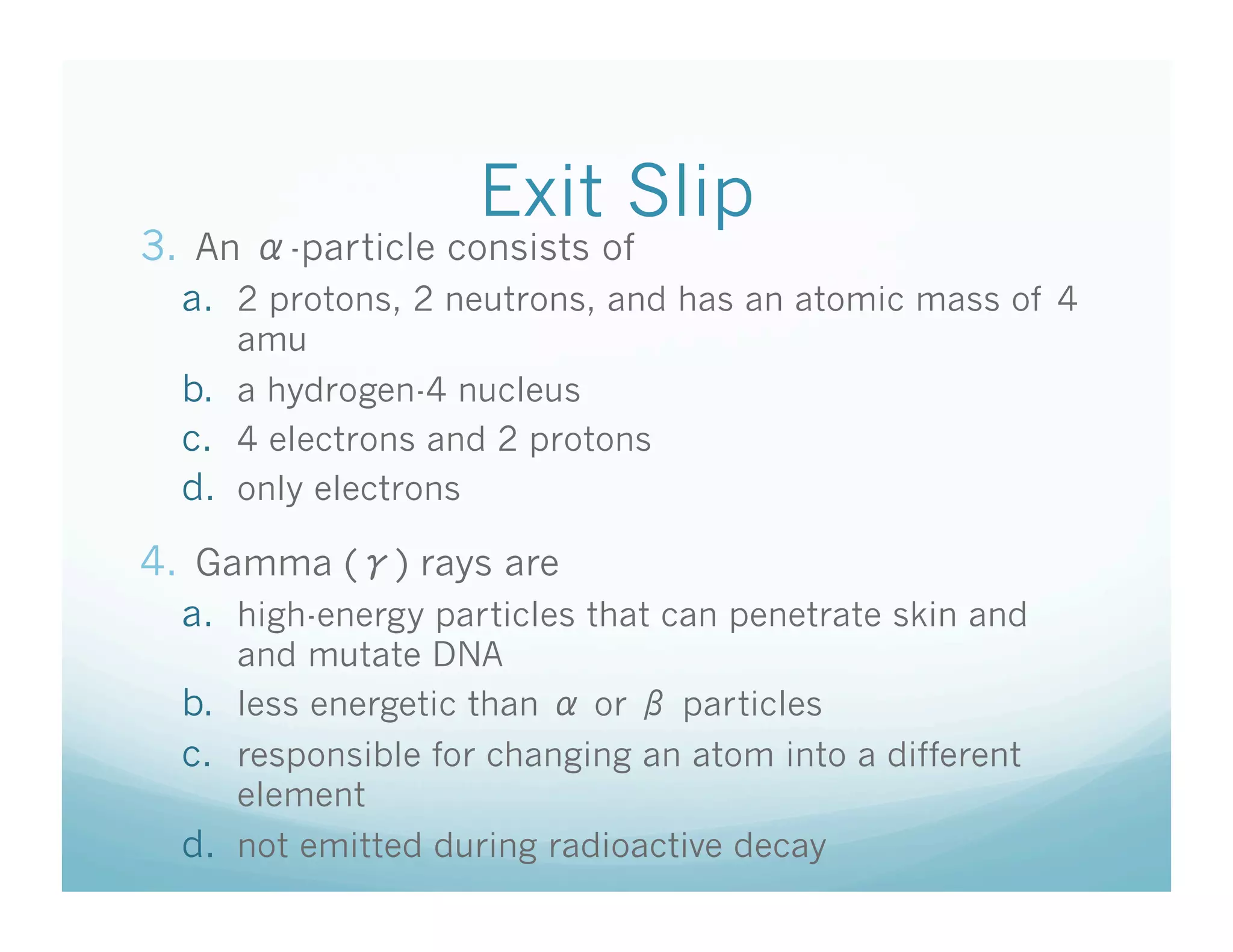 Exit Slip

3. An $\alpha$-particle consists of
a. 2 protons, 2 neutrons, and has an atomic mass of 4 amu
b. a hydrogen-4 nucleus
c. 4 electrons and 2 protons
d. only electrons

4. Gamma ($\gamma$) rays are
a. high-energy particles that can penetrate skin and and mutate DNA
b. less energetic than $\alpha$ or $\beta$ particles
c. responsible for changing an atom into a different element
d. not emitted during radioactive decay